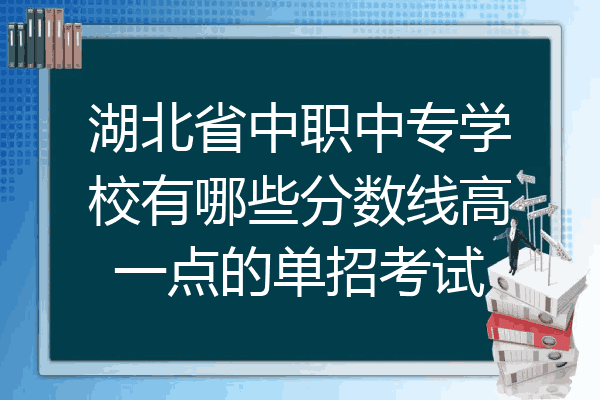 湖北省中职中专学校有哪些分数线高一点的单招考试